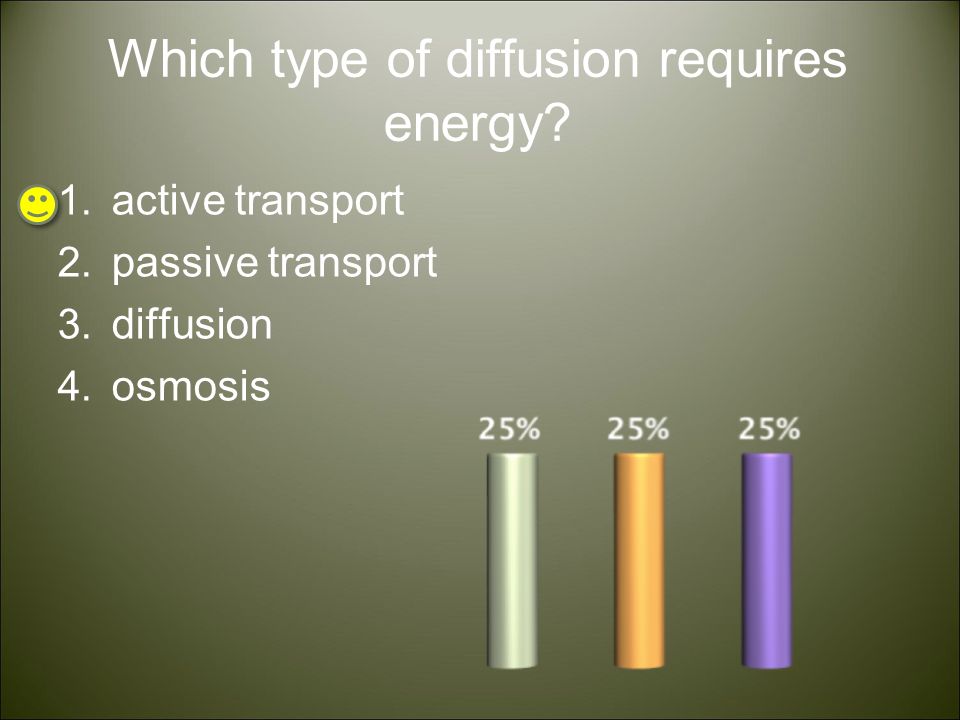 Which type of diffusion requires energy?

1. active transport
2. passive transport
3. diffusion
4. osmosis

25%
25%
25%